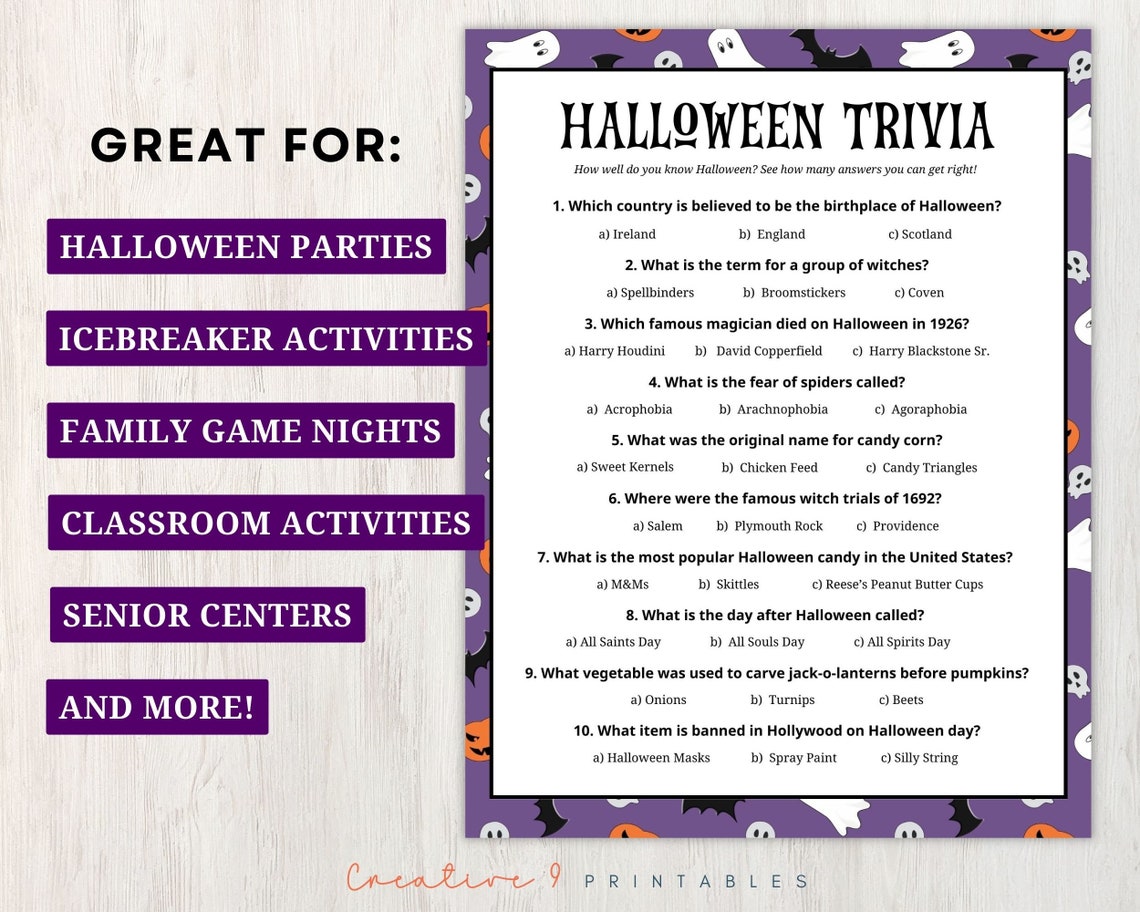 GREAT FOR:

HALLOWEEN PARTIES

ICEBREAKER ACTIVITIES

FAMILY GAME NIGHTS

CLASSROOM ACTIVITIES

SENIOR CENTERS

AND MORE!

HALLOWEEN TRIVIA

How well do you know Halloween? See how many answers you can get right!

1. Which country is believed to be the birthplace of Halloween?

a) Ireland b) England c) Scotland

2. What is the term for a group of witches?

a) Spellbinders b) Broomstickers c) Coven

3. Which famous magician died on Halloween in 1926?

a) Harry Houdini b) David Copperfield c) Harry Blackstone Sr.

4. What is the fear of spiders called?

a) Acrophobia b) Arachnophobia c) Agoraphobia

5. What was the original name for candy corn?

a) Sweet Kernels b) Chicken Feed c) Candy Triangles

6. Where were the famous witch trials of 1692?

a) Salem b) Plymouth Rock c) Providence

7. What is the most popular Halloween candy in the United States?

a) M&Ms b) Skittles c) Reese's Peanut Butter Cups

8. What is the day after Halloween called?

a) All Saints Day b) All Souls Day c) All Spirits Day

9. What vegetable was used to carve jack-o-lanterns before pumpkins?

a) Onions b) Turnips c) Beets

10. What item is banned in Hollywood on Halloween day?

a) Halloween Masks b) Spray Paint c) Silly String

Creative 9 PRINTABLES